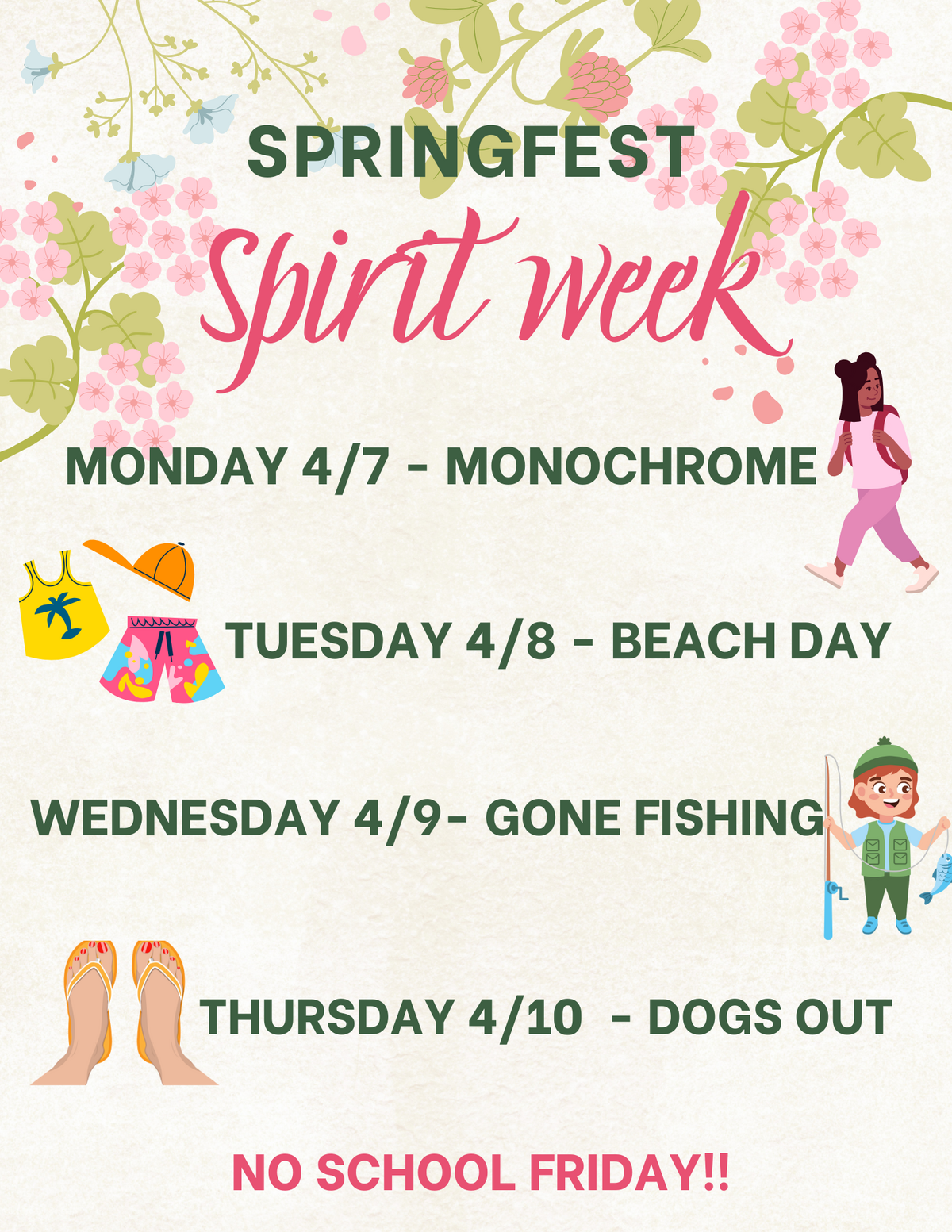 SPRINGFEST

Spirit week

MONDAY 4/7 - MONOCHROME

TUESDAY 4/8 - BEACH DAY

WEDNESDAY 4/9- GONE FISHING

THURSDAY 4/10 - DOGS OUT

NO SCHOOL FRIDAY!!